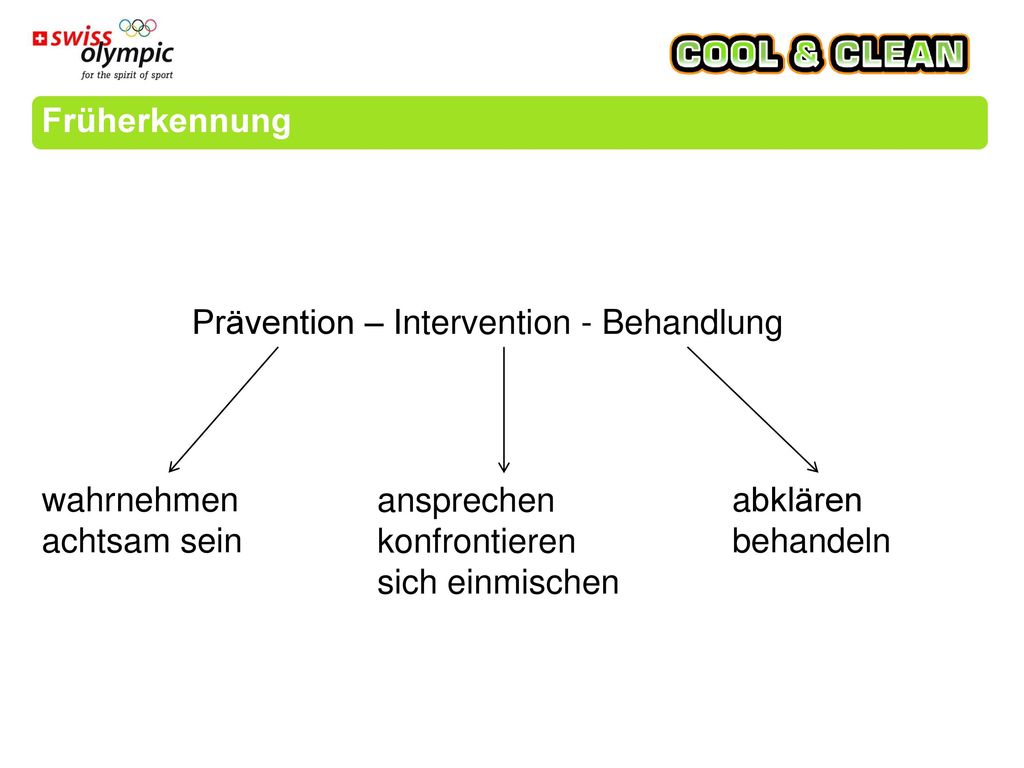 swiss olympic
for the spirit of sport

COOL & CLEAN

Früherkennung

Prävention – Intervention - Behandlung

wahrnehmen
achtsam sein

ansprechen
konfrontieren
sich einmischen

abklären
behandeln